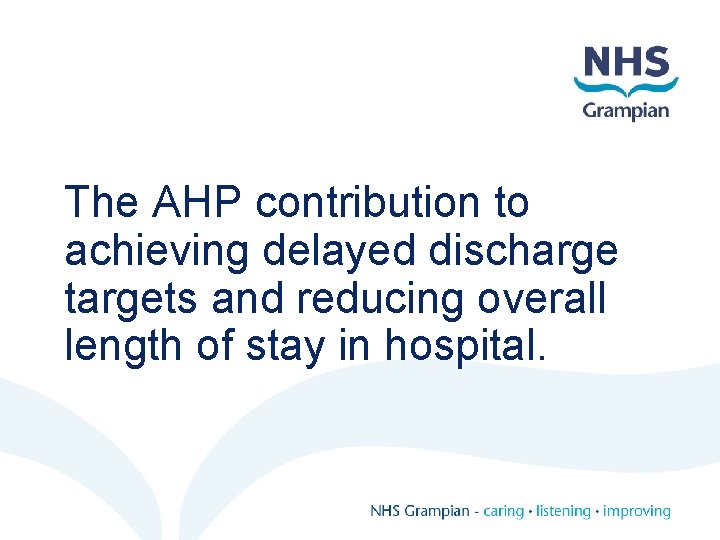 NHS
Grampian

The AHP contribution to achieving delayed discharge targets and reducing overall length of stay in hospital.

NHS Grampian - caring • listening • improving